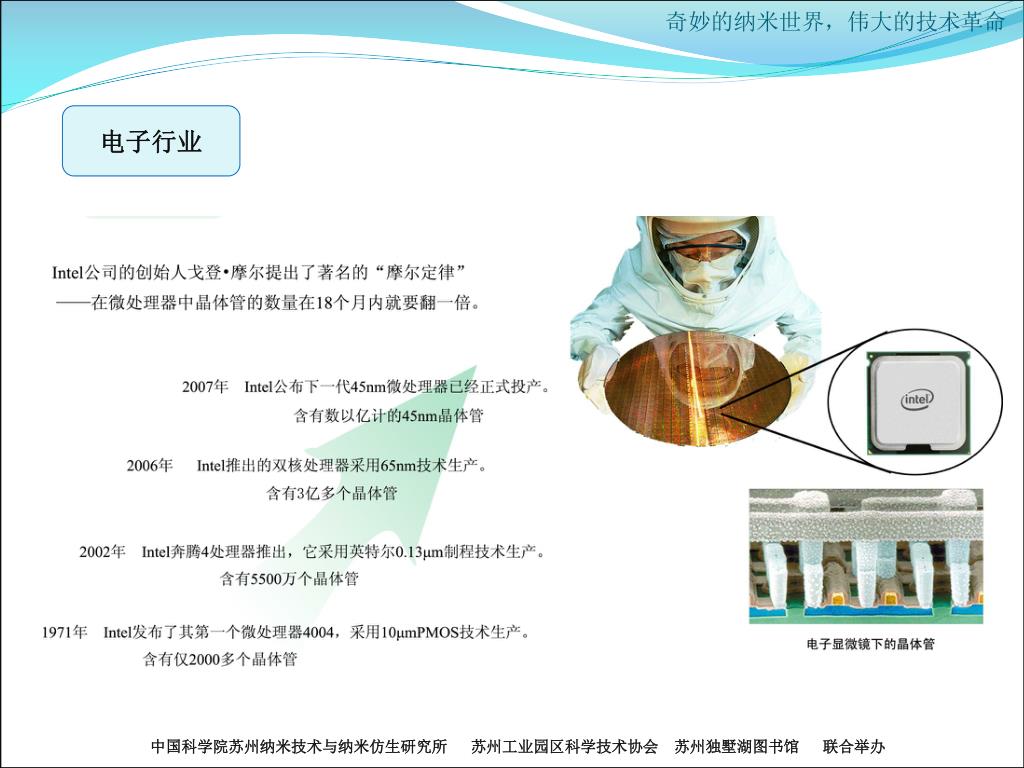 奇妙的纳米世界，伟大的技术革命

电子行业

Intel公司的创始人戈登•摩尔提出了著名的“摩尔定律”
——在微处理器中晶体管的数量在18个月内就要翻一倍。

2007年 Intel公布下一代45nm微处理器已经正式投产。
含有数以亿计的45nm晶体管

2006年 Intel推出的双核处理器采用65nm技术生产。
含有3亿多个晶体管

2002年 Intel奔腾4处理器推出，它采用英特尔0.13μm制程技术生产。
含有5500万个晶体管

1971年 Intel发布了其第一个微处理器4004，采用10μmPMOS技术生产。
含有仅2000多个晶体管

intel

电子显微镜下的晶体管

中国科学院苏州纳米技术与纳米仿生研究所 苏州工业园区科学技术协会 苏州独墅湖图书馆 联合举办